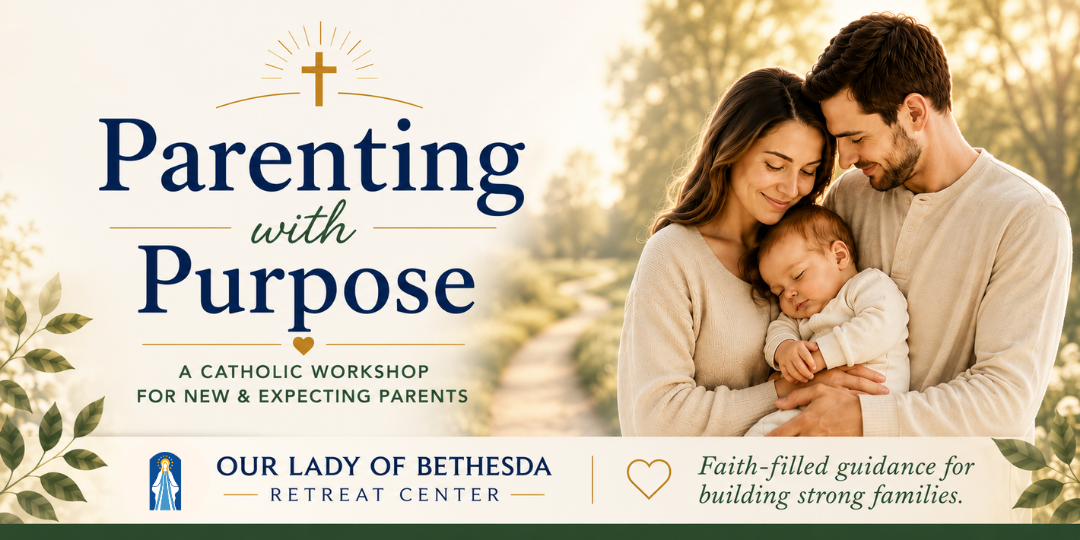 Parenting
with
Purpose

A CATHOLIC WORKSHOP
FOR NEW & EXPECTING PARENTS

OUR LADY OF BETHESDA
RETREAT CENTER

Faith-filled guidance for building strong families.